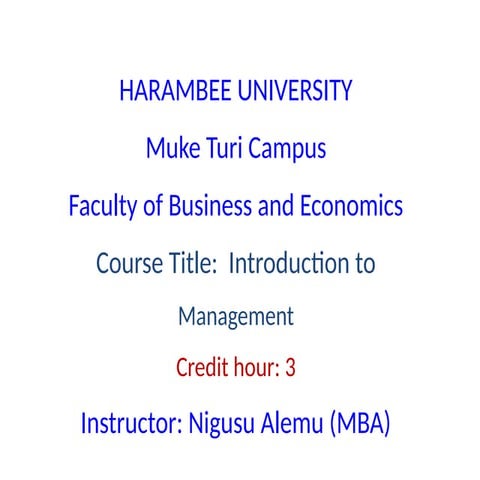 HARAMBEE UNIVERSITY

Muke Turi Campus

Faculty of Business and Economics

Course Title: Introduction to Management

Credit hour: 3

Instructor: Nigusu Alemu (MBA)